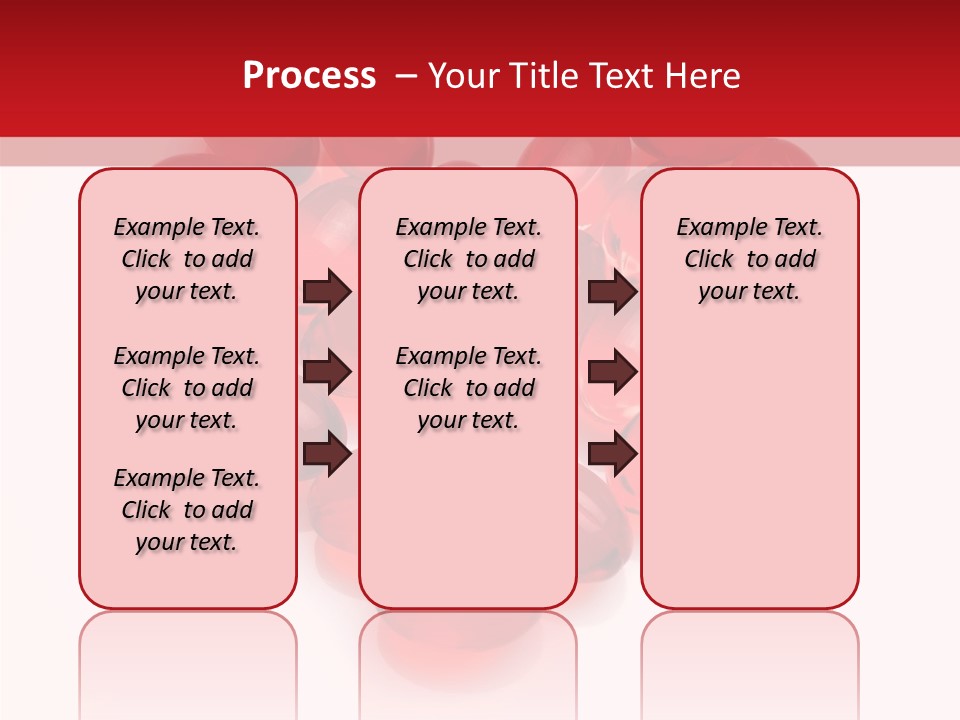 Process – Your Title Text Here

Example Text. Click to add your text.

Example Text. Click to add your text.

Example Text. Click to add your text.

Example Text. Click to add your text.

Example Text. Click to add your text.

Example Text. Click to add your text.